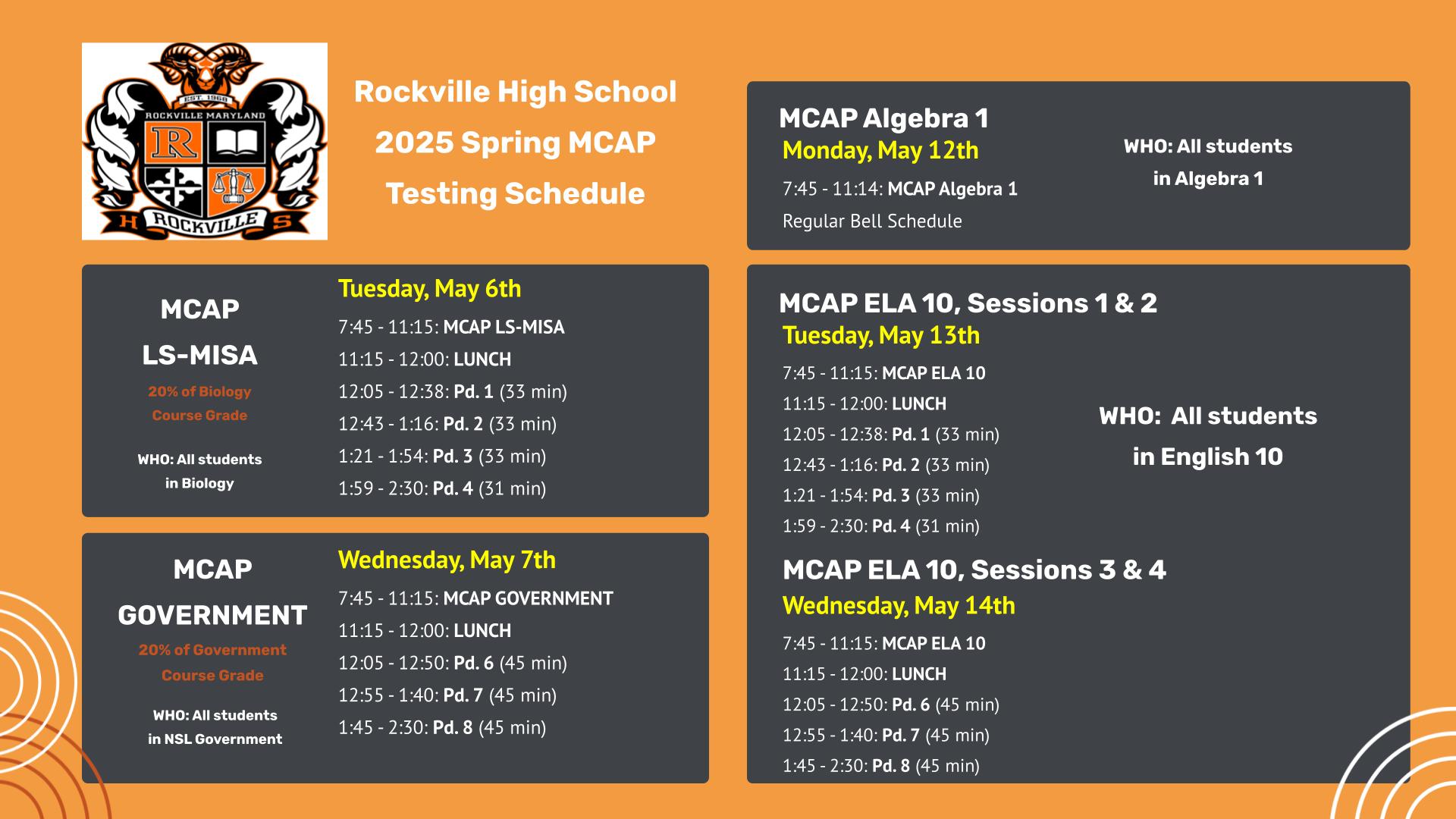 EST. 1968
ROCKVILLE MARYLAND
R
H ROCKVILLE S

Rockville High School
2025 Spring MCAP
Testing Schedule

MCAP
LS-MISA
20% of Biology
Course Grade
WHO: All students
in Biology

Tuesday, May 6th
7:45 - 11:15: MCAP LS-MISA
11:15 - 12:00: LUNCH
12:05 - 12:38: Pd. 1 (33 min)
12:43 - 1:16: Pd. 2 (33 min)
1:21 - 1:54: Pd. 3 (33 min)
1:59 - 2:30: Pd. 4 (31 min)

MCAP
GOVERNMENT
20% of Government
Course Grade
WHO: All students
in NSL Government

Wednesday, May 7th
7:45 - 11:15: MCAP GOVERNMENT
11:15 - 12:00: LUNCH
12:05 - 12:50: Pd. 6 (45 min)
12:55 - 1:40: Pd. 7 (45 min)
1:45 - 2:30: Pd. 8 (45 min)

MCAP Algebra 1
Monday, May 12th
7:45 - 11:14: MCAP Algebra 1
Regular Bell Schedule
WHO: All students
in Algebra 1

MCAP ELA 10, Sessions 1 & 2
Tuesday, May 13th
7:45 - 11:15: MCAP ELA 10
11:15 - 12:00: LUNCH
12:05 - 12:38: Pd. 1 (33 min)
12:43 - 1:16: Pd. 2 (33 min)
1:21 - 1:54: Pd. 3 (33 min)
1:59 - 2:30: Pd. 4 (31 min)

WHO: All students
in English 10

MCAP ELA 10, Sessions 3 & 4
Wednesday, May 14th
7:45 - 11:15: MCAP ELA 10
11:15 - 12:00: LUNCH
12:05 - 12:50: Pd. 6 (45 min)
12:55 - 1:40: Pd. 7 (45 min)
1:45 - 2:30: Pd. 8 (45 min)